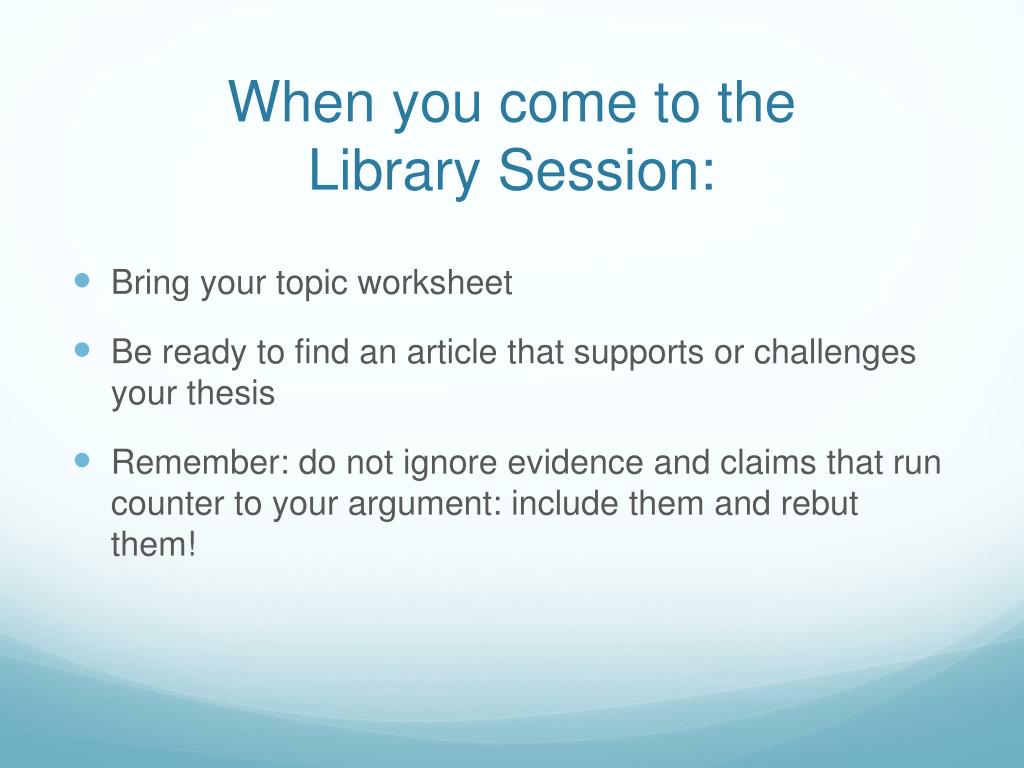 When you come to the Library Session:

- Bring your topic worksheet
- Be ready to find an article that supports or challenges your thesis
- Remember: do not ignore evidence and claims that run counter to your argument: include them and rebut them!